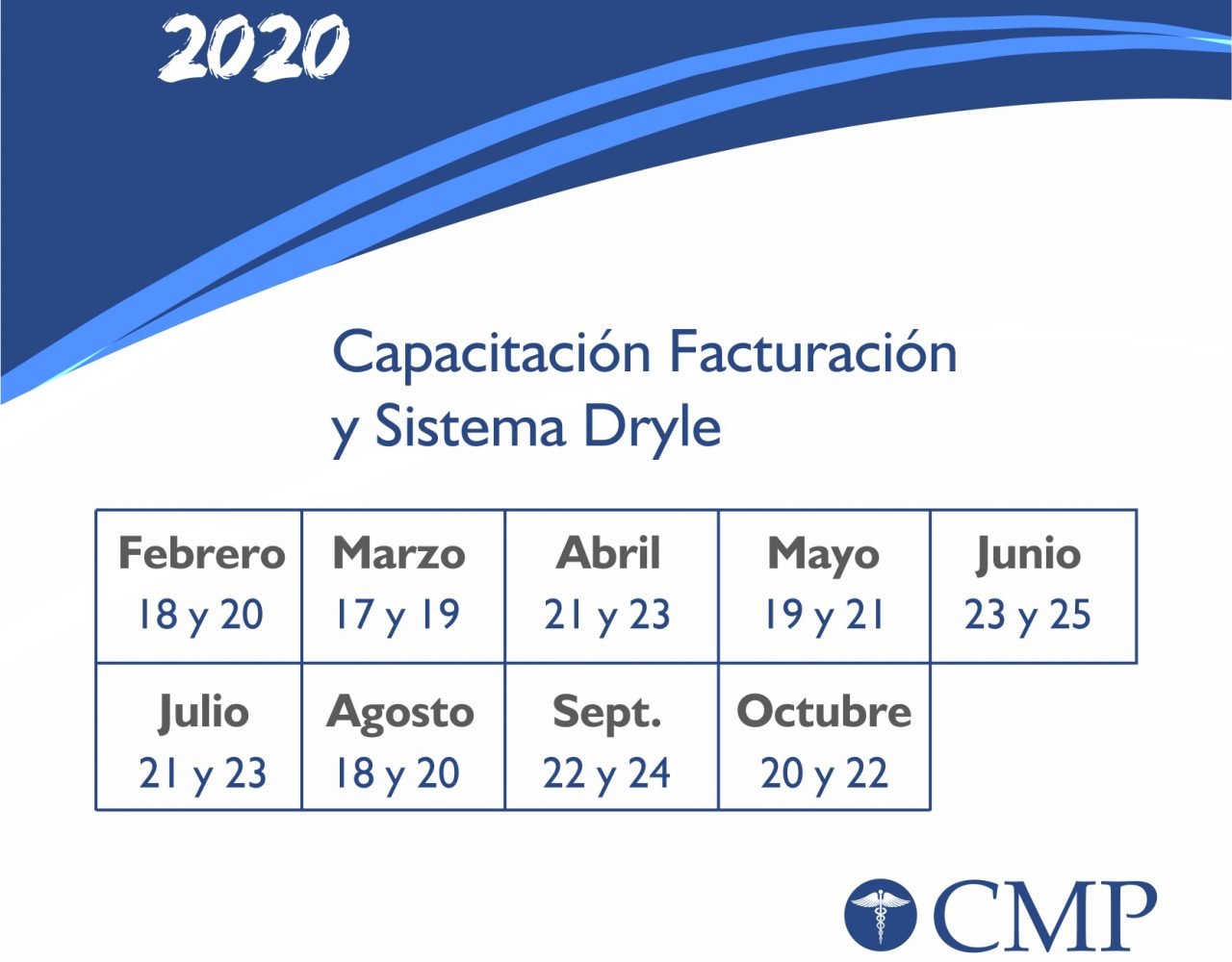 2020

Capacitación Facturación y Sistema Dryle

| Febrero 18 y 20 | Marzo 17 y 19 | Abril 21 y 23 | Mayo 19 y 21 | Junio 23 y 25 |
|---|---|---|---|---|
| Julio 21 y 23 | Agosto 18 y 20 | Sept. 22 y 24 | Octubre 20 y 22 | |

CMP